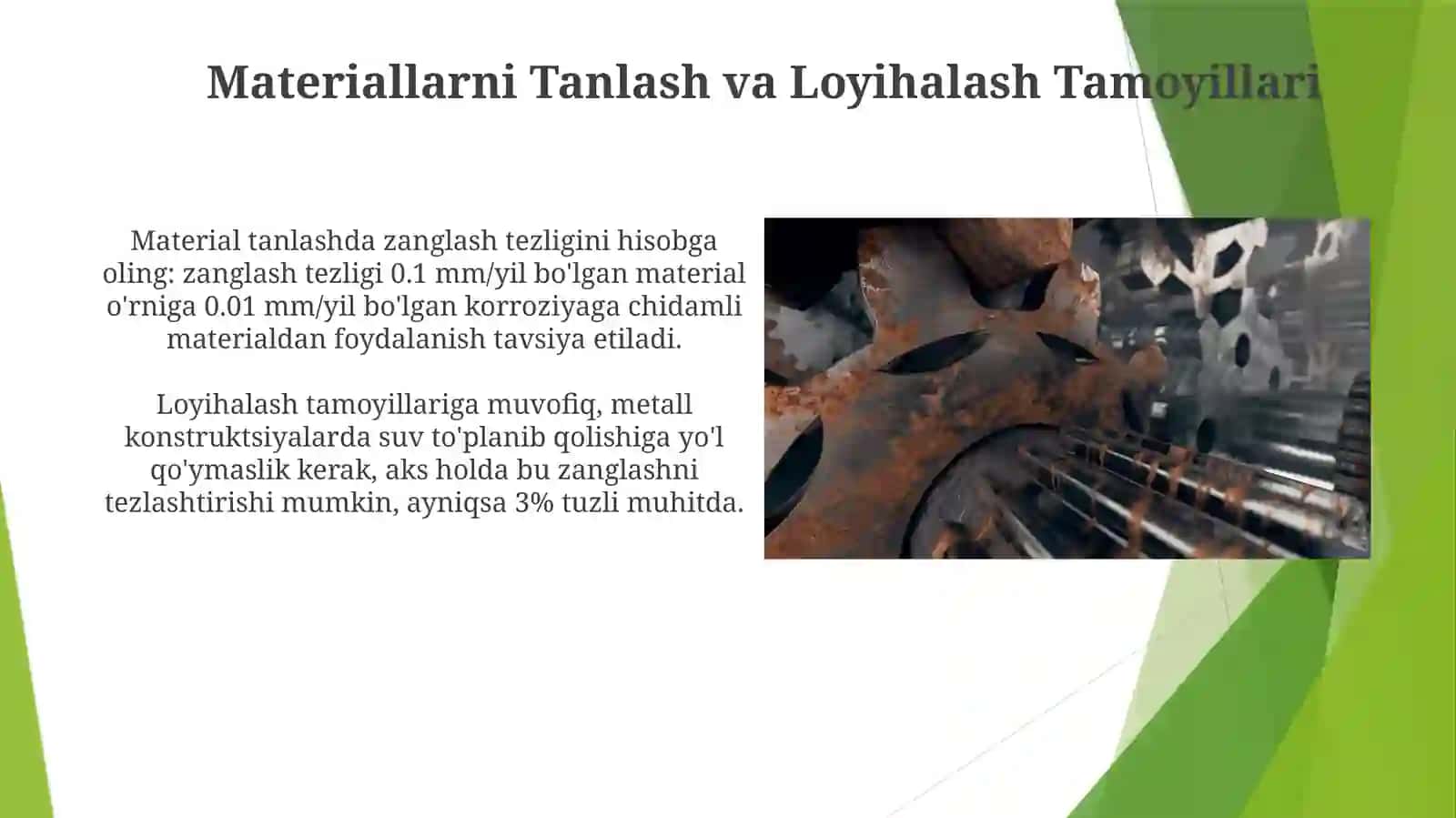 Materiallarni Tanlash va Loyihalash Tamoyillari

Material tanlashda zanglash tezligini hisobga oling: zanglash tezligi 0.1 mm/yil bo'lgan material o'rniga 0.01 mm/yil bo'lgan korroziyaga chidamli materialdan foydalanish tavsiya etiladi.

Loyihalash tamoyillariga muvofiq, metall konstruktsiyalarda suv to'planib qolishiga yo'l qo'ymaslik kerak, aks holda bu zanglashni tezlashtirishi mumkin, ayniqsa 3% tuzli muhitda.